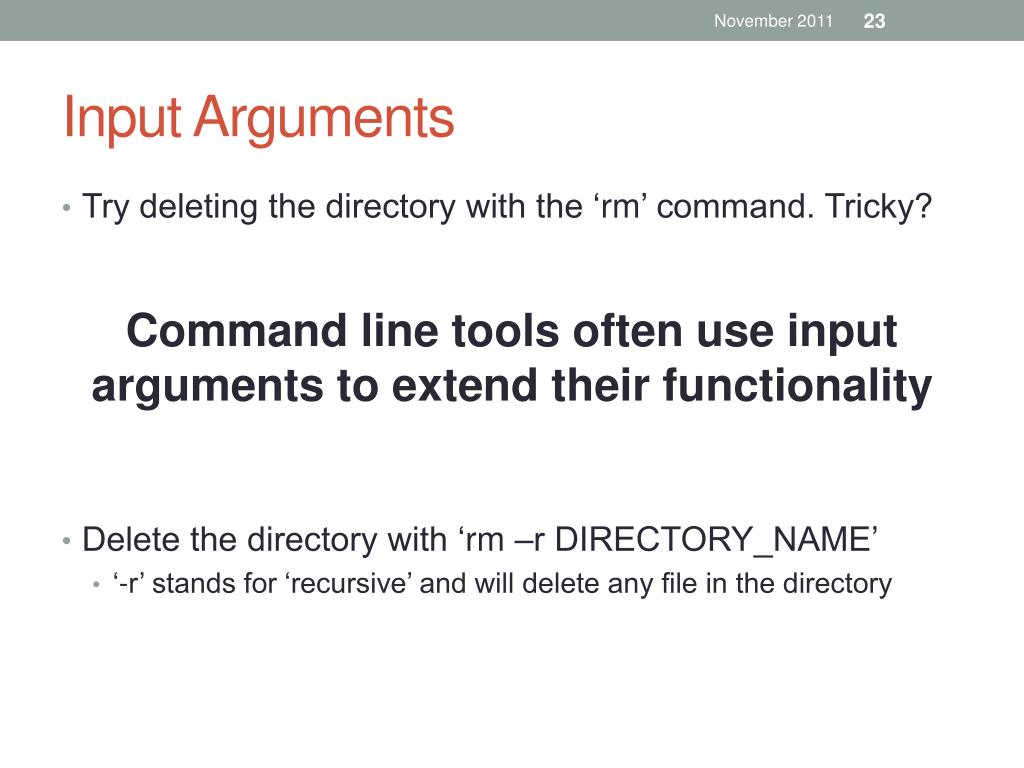 November 2011 23

Input Arguments

• Try deleting the directory with the ‘rm’ command. Tricky?

Command line tools often use input arguments to extend their functionality

• Delete the directory with ‘rm –r DIRECTORY_NAME’
  • ‘-r’ stands for ‘recursive’ and will delete any file in the directory